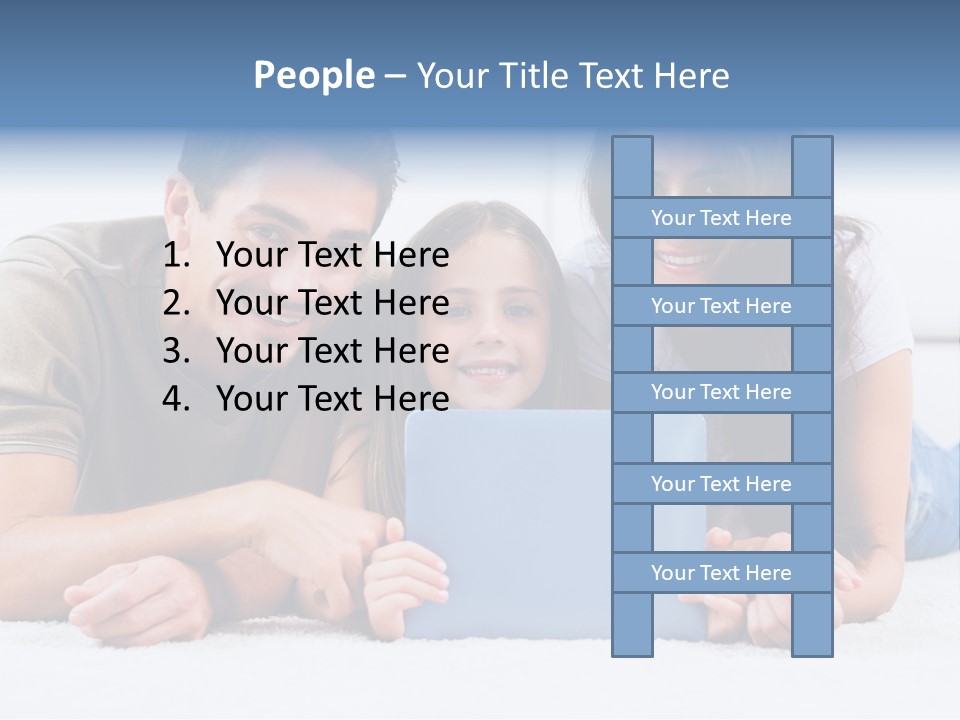 People – Your Title Text Here

1. Your Text Here
2. Your Text Here
3. Your Text Here
4. Your Text Here

Your Text Here

Your Text Here

Your Text Here

Your Text Here

Your Text Here